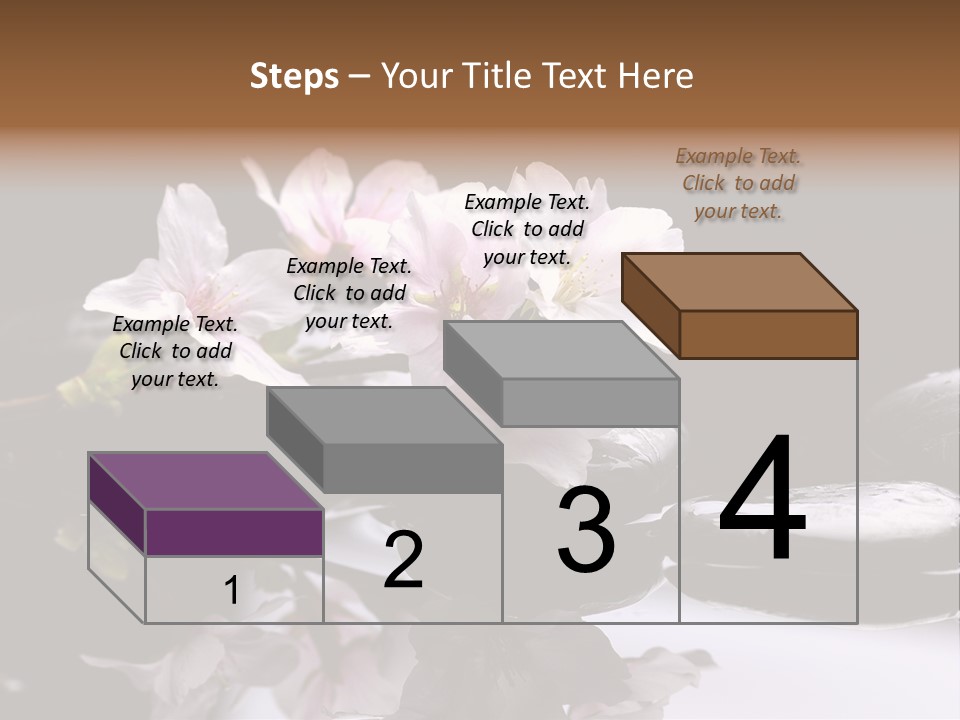 Steps – Your Title Text Here

Example Text. Click to add your text.

Example Text. Click to add your text.

Example Text. Click to add your text.

Example Text. Click to add your text.

1

2

3

4